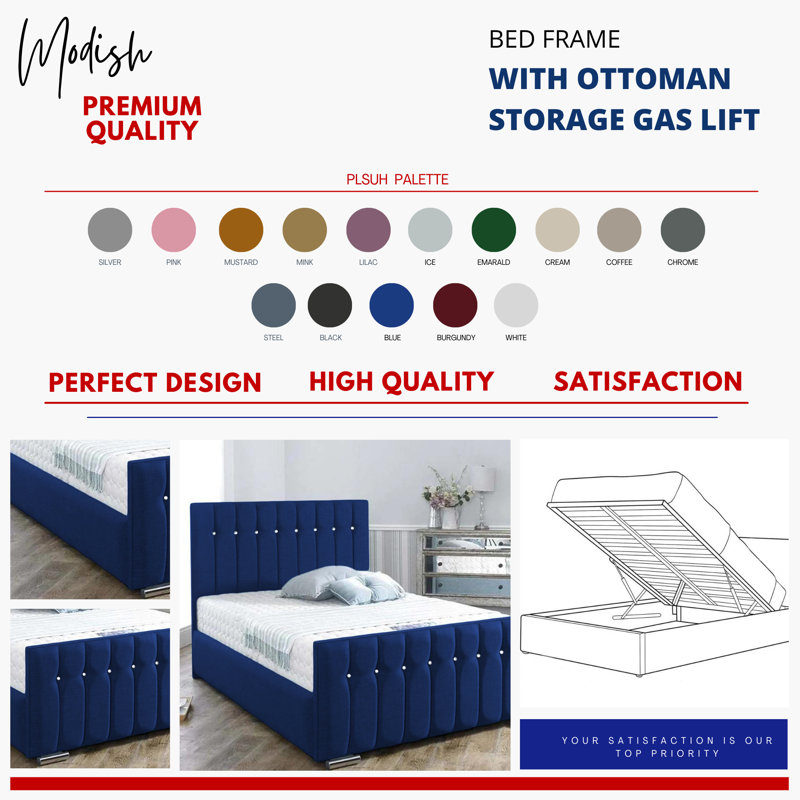 Modish
PREMIUM QUALITY

BED FRAME
WITH OTTOMAN STORAGE GAS LIFT

PLSUH PALETTE

SILVER PINK MUSTARD MINK LILAC ICE EMARALD CREAM COFFEE CHROME

STEEL BLACK BLUE BURGUNDY WHITE

PERFECT DESIGN HIGH QUALITY SATISFACTION

YOUR SATISFACTION IS OUR TOP PRIORITY